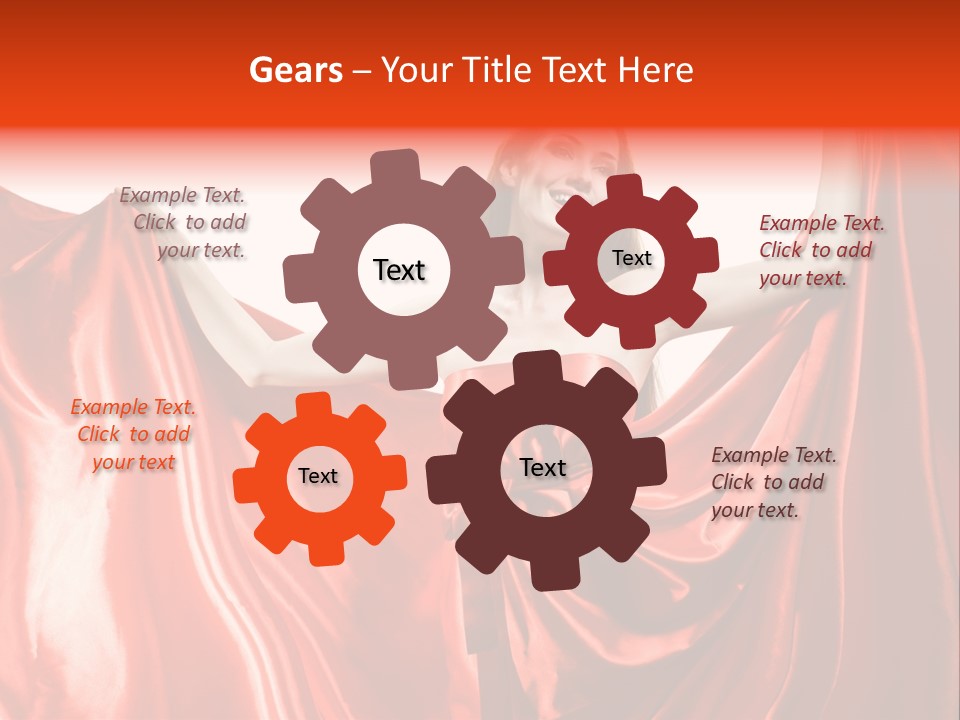 Gears – Your Title Text Here

Example Text. Click to add your text.

Text

Text

Example Text. Click to add your text.

Example Text. Click to add your text

Text

Text

Example Text. Click to add your text.